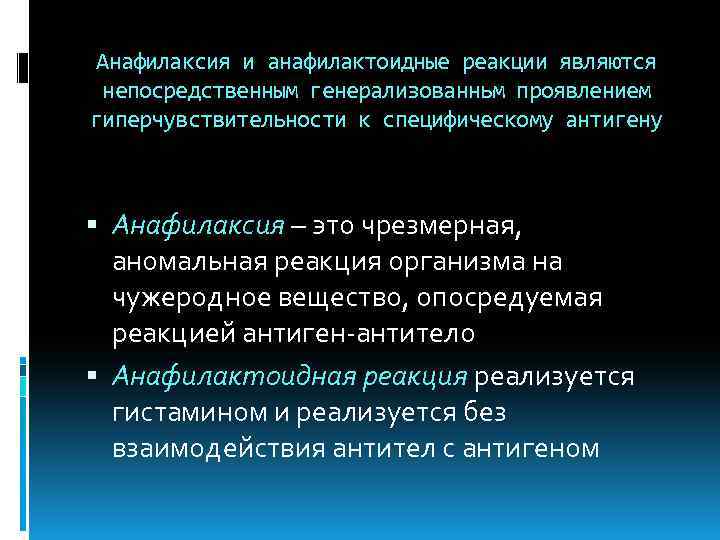 Анафилаксия и анафилактоидные реакции являются непосредственным генерализованным проявлением гиперчувствительности к специфическому антигену

▪ Анафилаксия – это чрезмерная, аномальная реакция организма на чужеродное вещество, опосредуемая реакцией антиген-антитело

▪ Анафилактоидная реакция реализуется гистамином и реализуется без взаимодействия антител с антигеном